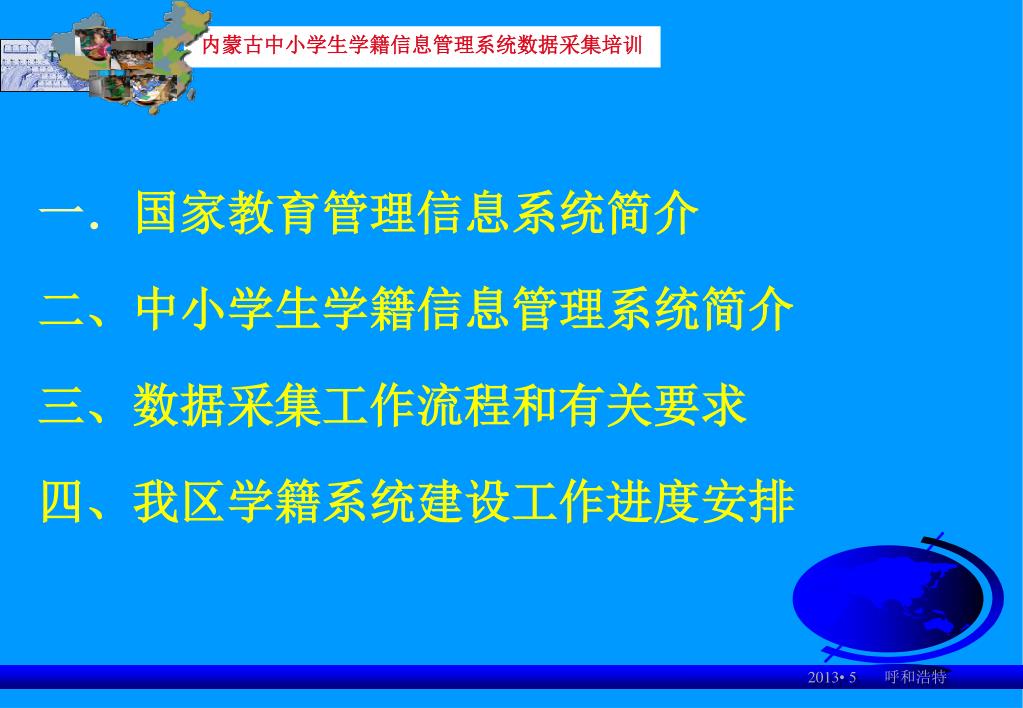 内蒙古中小学生学籍信息管理系统数据采集培训

一．国家教育管理信息系统简介

二、中小学生学籍信息管理系统简介

三、数据采集工作流程和有关要求

四、我区学籍系统建设工作进度安排

2013• 5　呼和浩特